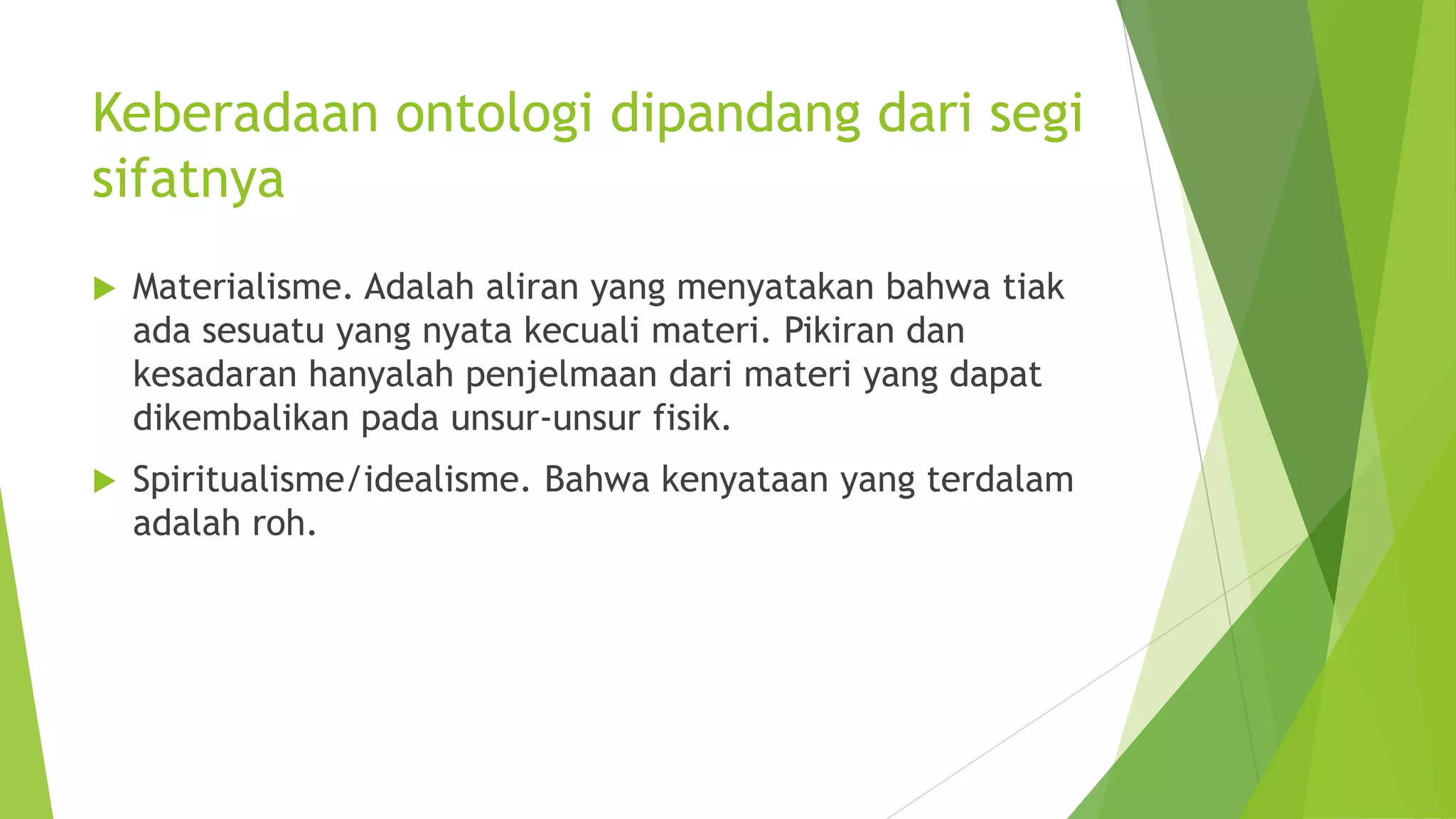 Keberadaan ontologi dipandang dari segi sifatnya

Materialisme. Adalah aliran yang menyatakan bahwa tiak ada sesuatu yang nyata kecuali materi. Pikiran dan kesadaran hanyalah penjelmaan dari materi yang dapat dikembalikan pada unsur-unsur fisik.

Spiritualisme/idealisme. Bahwa kenyataan yang terdalam adalah roh.